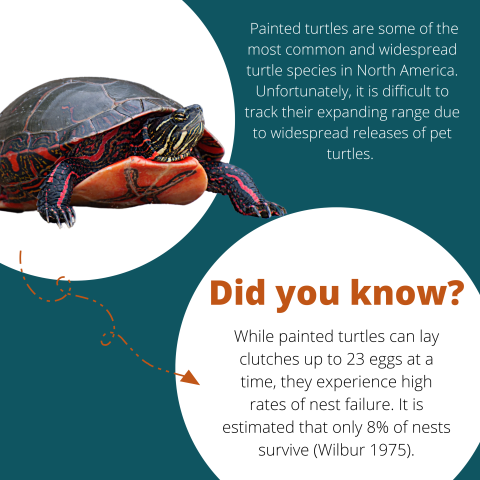 Painted turtles are some of the most common and widespread turtle species in North America. Unfortunately, it is difficult to track their expanding range due to widespread releases of pet turtles.

Did you know?

While painted turtles can lay clutches up to 23 eggs at a time, they experience high rates of nest failure. It is estimated that only 8% of nests survive (Wilbur 1975).